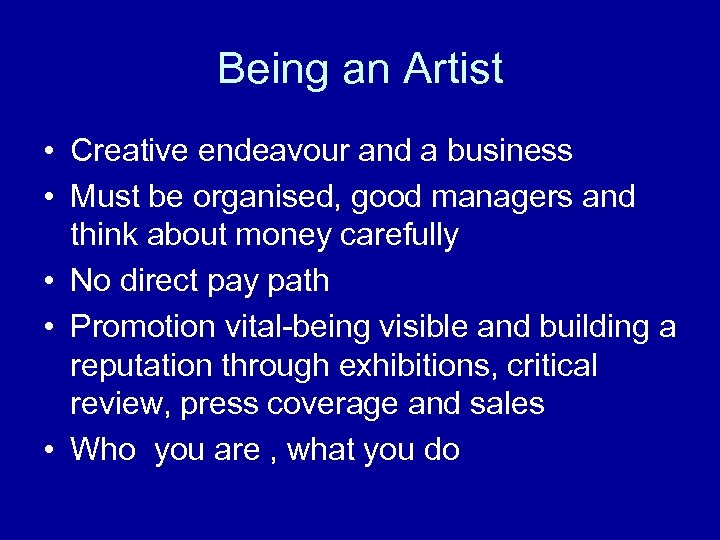 Being an Artist

• Creative endeavour and a business
• Must be organised, good managers and think about money carefully
• No direct pay path
• Promotion vital-being visible and building a reputation through exhibitions, critical review, press coverage and sales
• Who you are , what you do